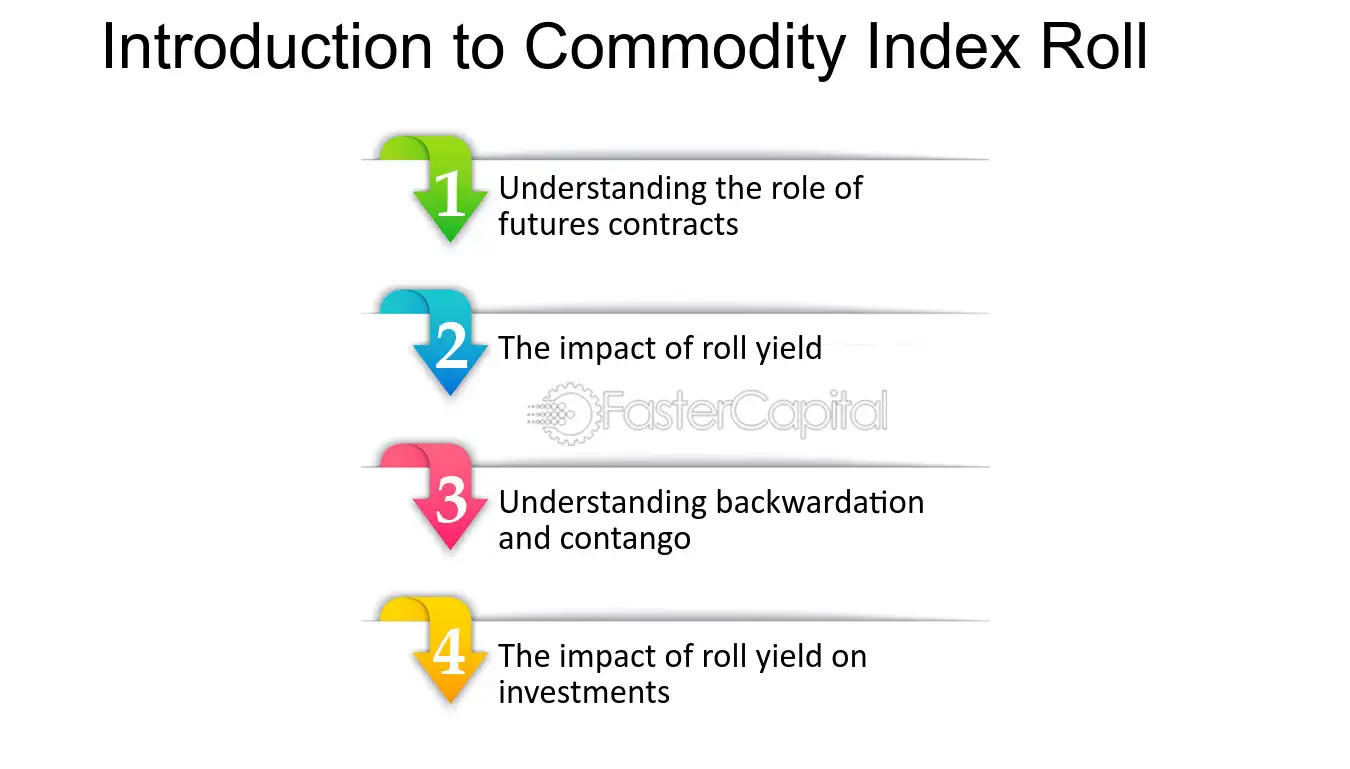 Introduction to Commodity Index Roll

1 Understanding the role of futures contracts

2 The impact of roll yield

3 Understanding backwardation and contango

4 The impact of roll yield on investments

FasterCapital